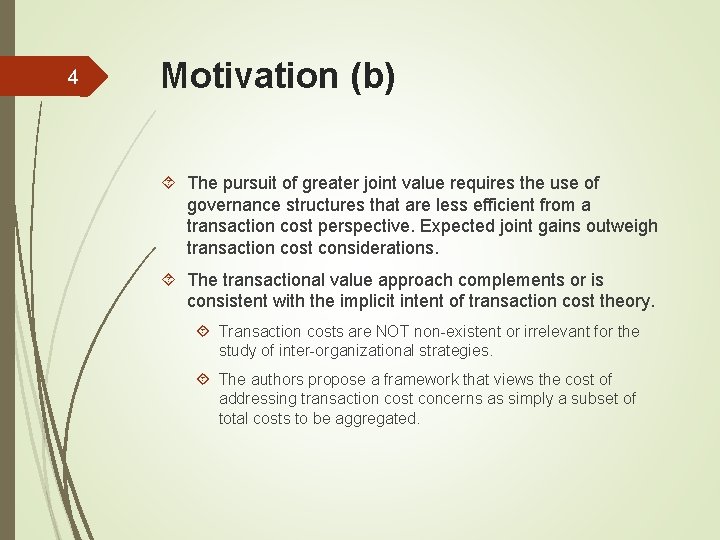 4

Motivation (b)

The pursuit of greater joint value requires the use of governance structures that are less efficient from a transaction cost perspective. Expected joint gains outweigh transaction cost considerations.

The transactional value approach complements or is consistent with the implicit intent of transaction cost theory.

Transaction costs are NOT non-existent or irrelevant for the study of inter-organizational strategies.

The authors propose a framework that views the cost of addressing transaction cost concerns as simply a subset of total costs to be aggregated.